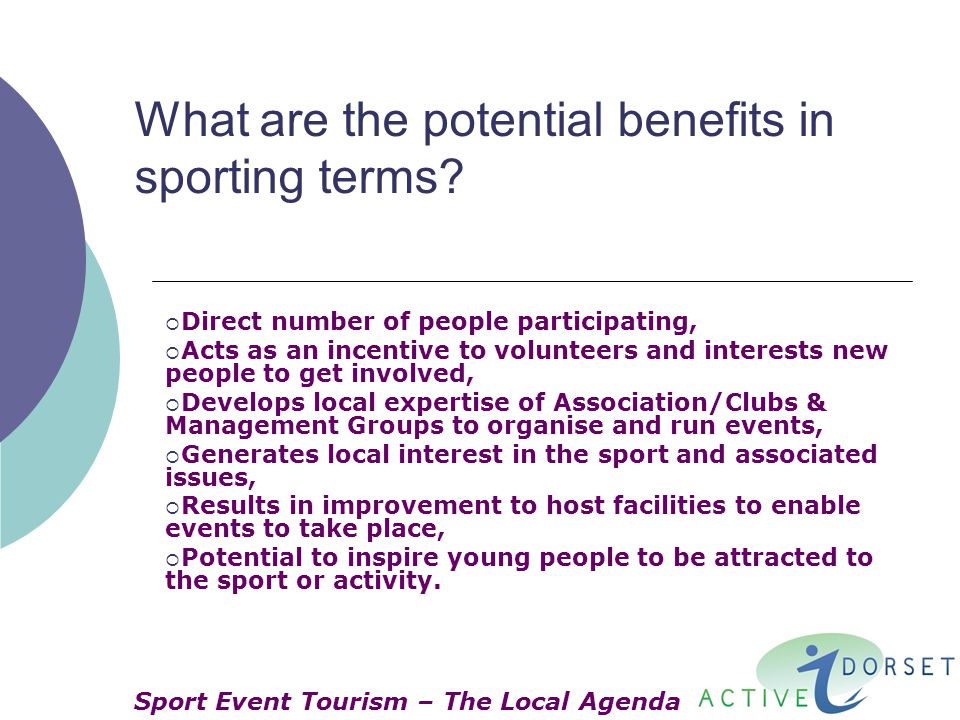 What are the potential benefits in sporting terms?

○Direct number of people participating,
○Acts as an incentive to volunteers and interests new people to get involved,
○Develops local expertise of Association/Clubs & Management Groups to organise and run events,
○Generates local interest in the sport and associated issues,
○Results in improvement to host facilities to enable events to take place,
○Potential to inspire young people to be attracted to the sport or activity.

Sport Event Tourism – The Local Agenda

ACTIVE DORSET